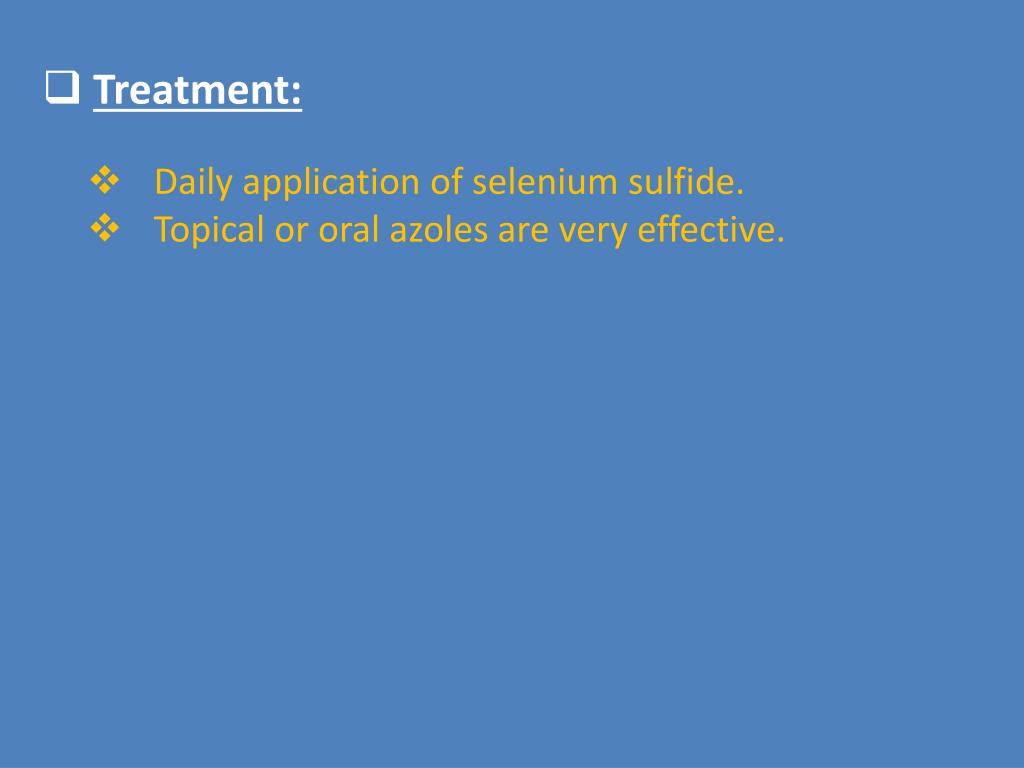 ❑ Treatment:

❖ Daily application of selenium sulfide.
❖ Topical or oral azoles are very effective.